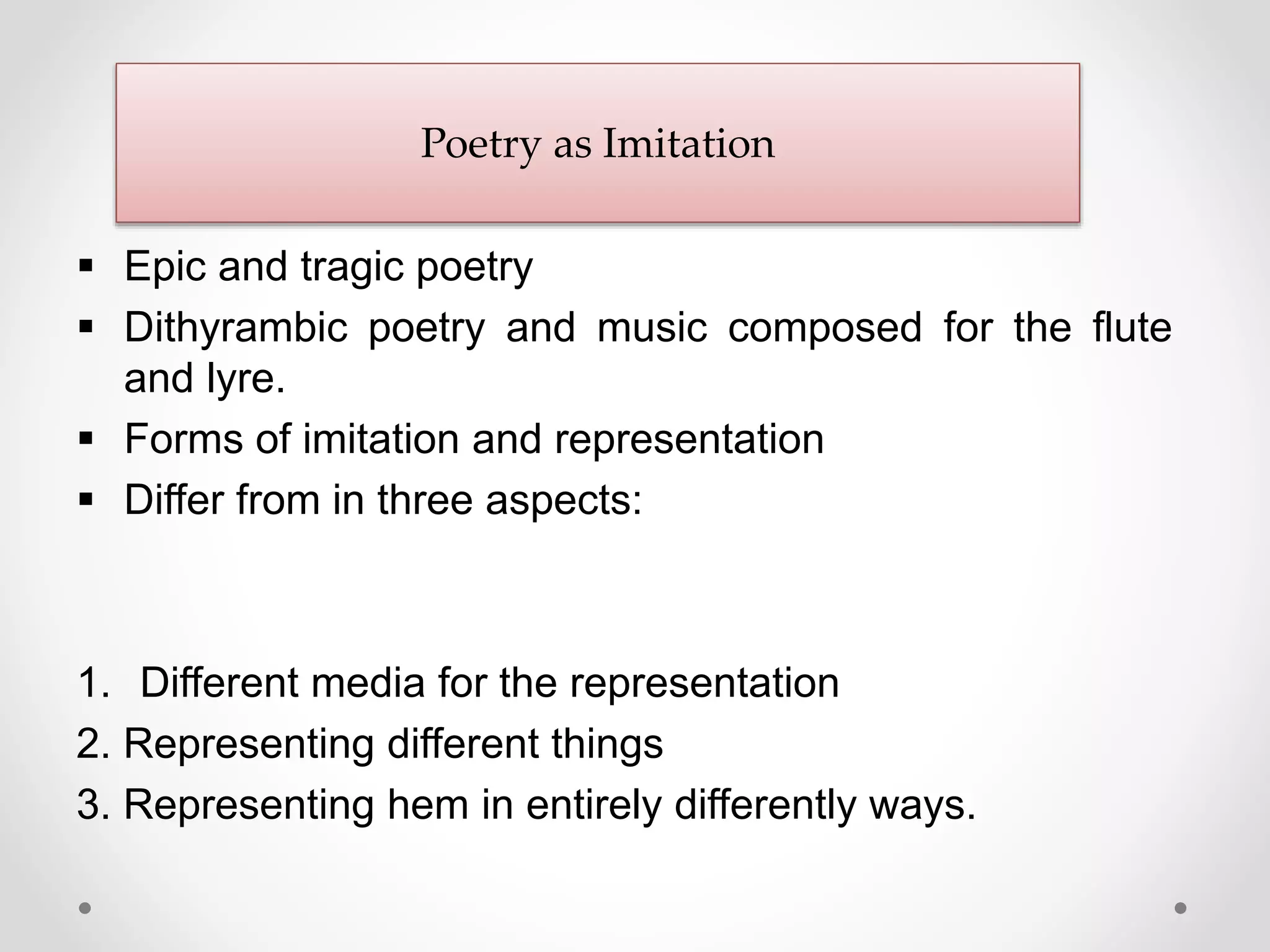 Poetry as Imitation

▪ Epic and tragic poetry
▪ Dithyrambic poetry and music composed for the flute and lyre.
▪ Forms of imitation and representation
▪ Differ from in three aspects:

1. Different media for the representation
2. Representing different things
3. Representing hem in entirely differently ways.